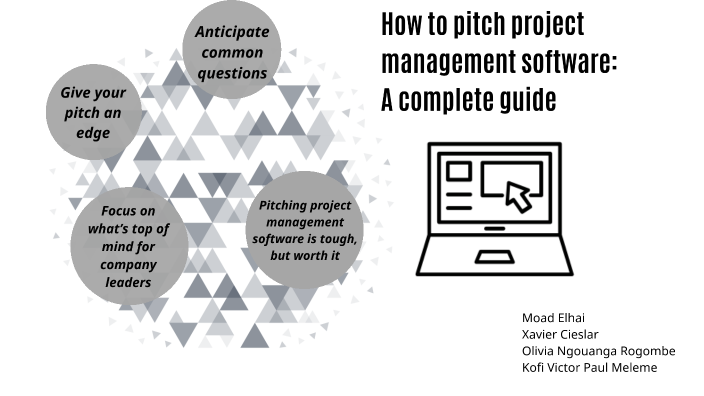 How to pitch project management software: A complete guide

Anticipate common questions

Give your pitch an edge

Focus on what's top of mind for company leaders

Pitching project management software is tough, but worth it

Moad Elhai
Xavier Cieslar
Olivia Ngouanga Rogombe
Kofi Victor Paul Meleme